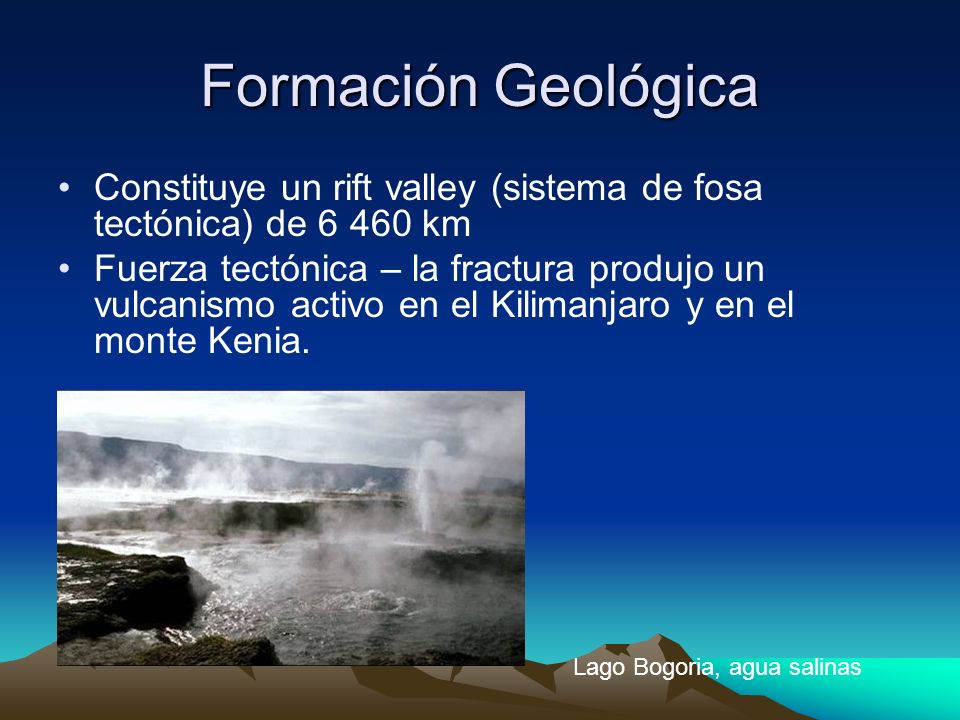 Formación Geológica

• Constituye un rift valley (sistema de fosa tectónica) de 6 460 km
• Fuerza tectónica – la fractura produjo un vulcanismo activo en el Kilimanjaro y en el monte Kenia.

Lago Bogoria, agua salinas